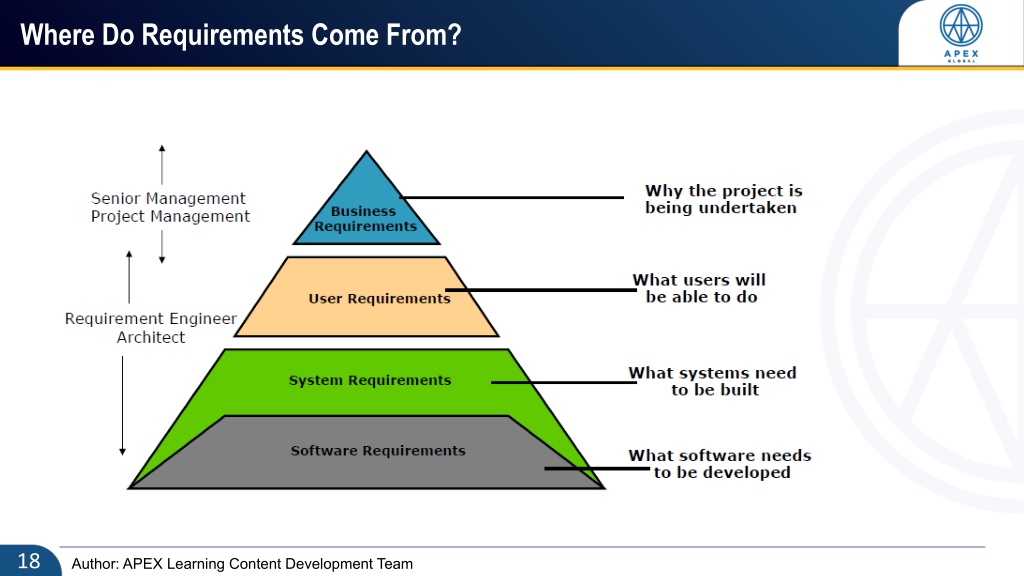 Where Do Requirements Come From?

APEX
GLOBAL

Senior Management
Project Management

Requirement Engineer
Architect

Business Requirements

User Requirements

System Requirements

Software Requirements

Why the project is being undertaken

What users will be able to do

What systems need to be built

What software needs to be developed

18

Author: APEX Learning Content Development Team